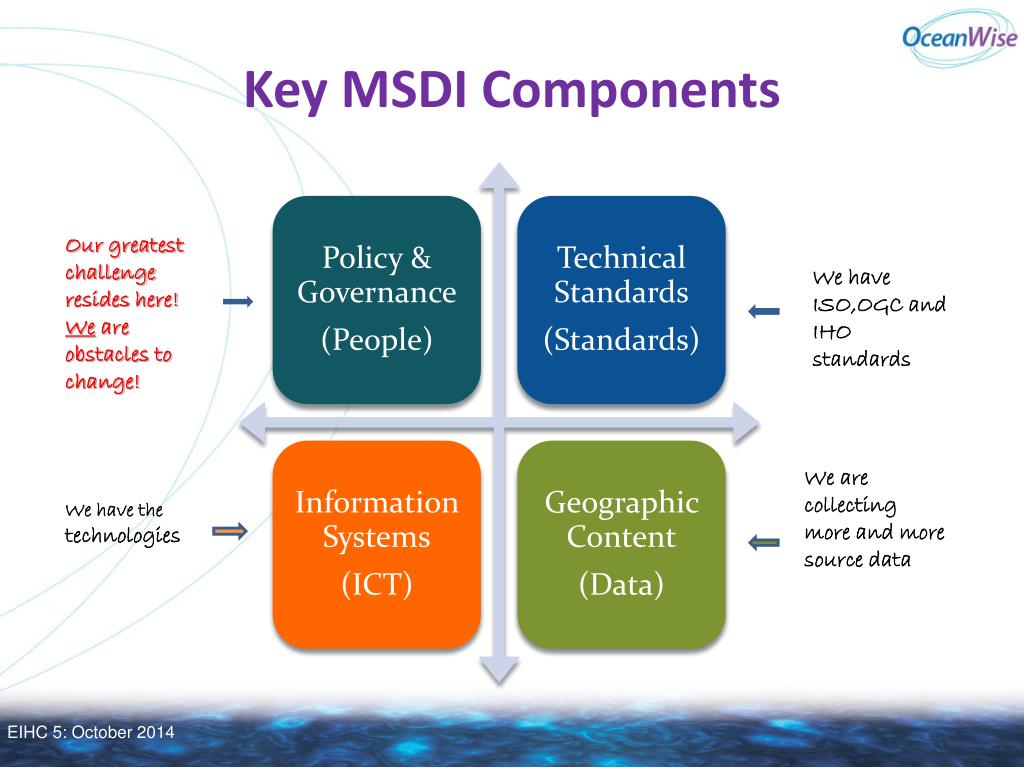 OceanWise

Key MSDI Components

Our greatest challenge resides here! We are obstacles to change!

Policy & Governance
(People)

Technical Standards
(Standards)

We have ISO,OGC and IHO standards

We have the technologies

Information Systems
(ICT)

Geographic Content
(Data)

We are collecting more and more source data

EIHC 5: October 2014